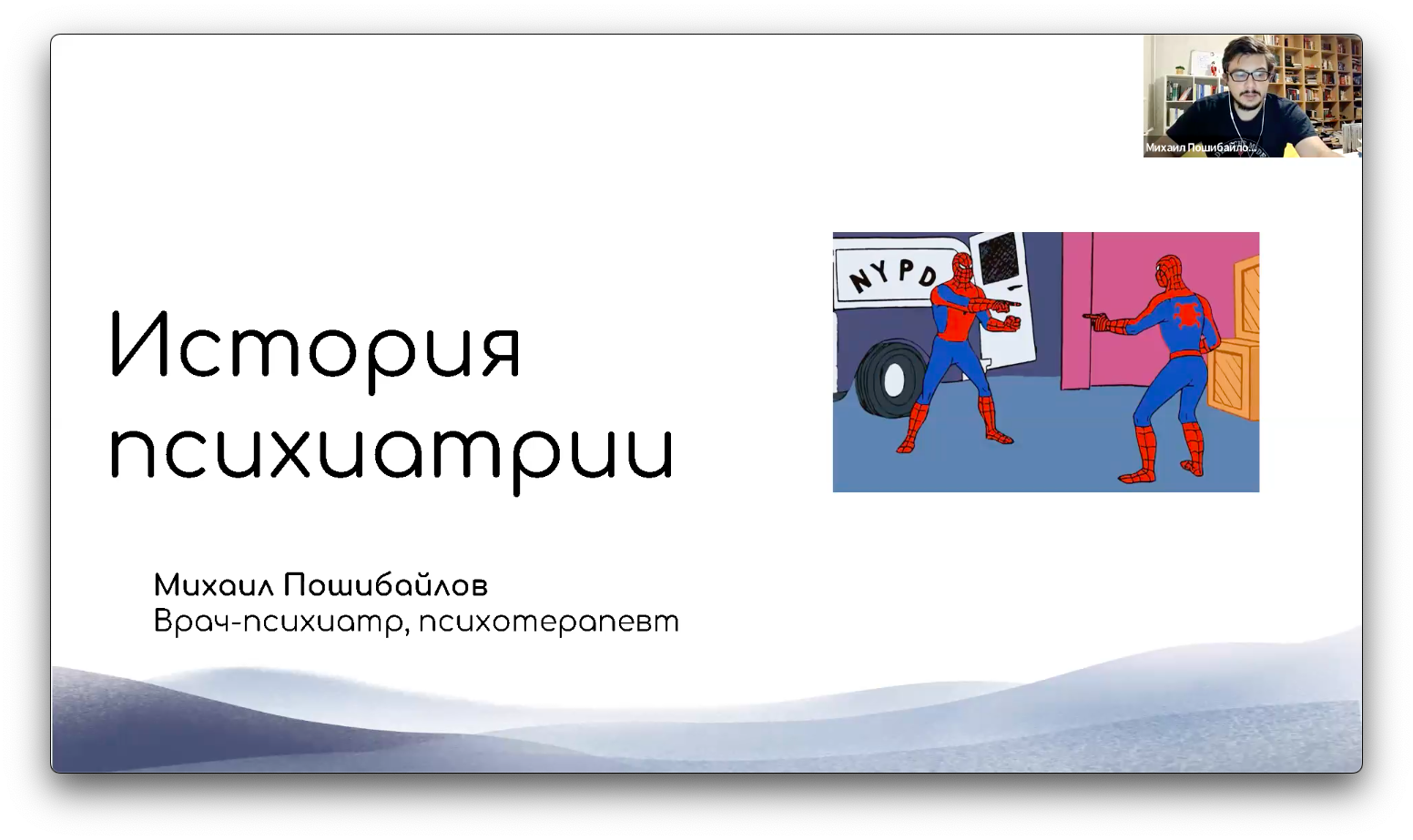 Михаил Пошибайло...

История психиатрии

NYPD

Михаил Пошибайлов
Врач-психиатр, психотерапевт